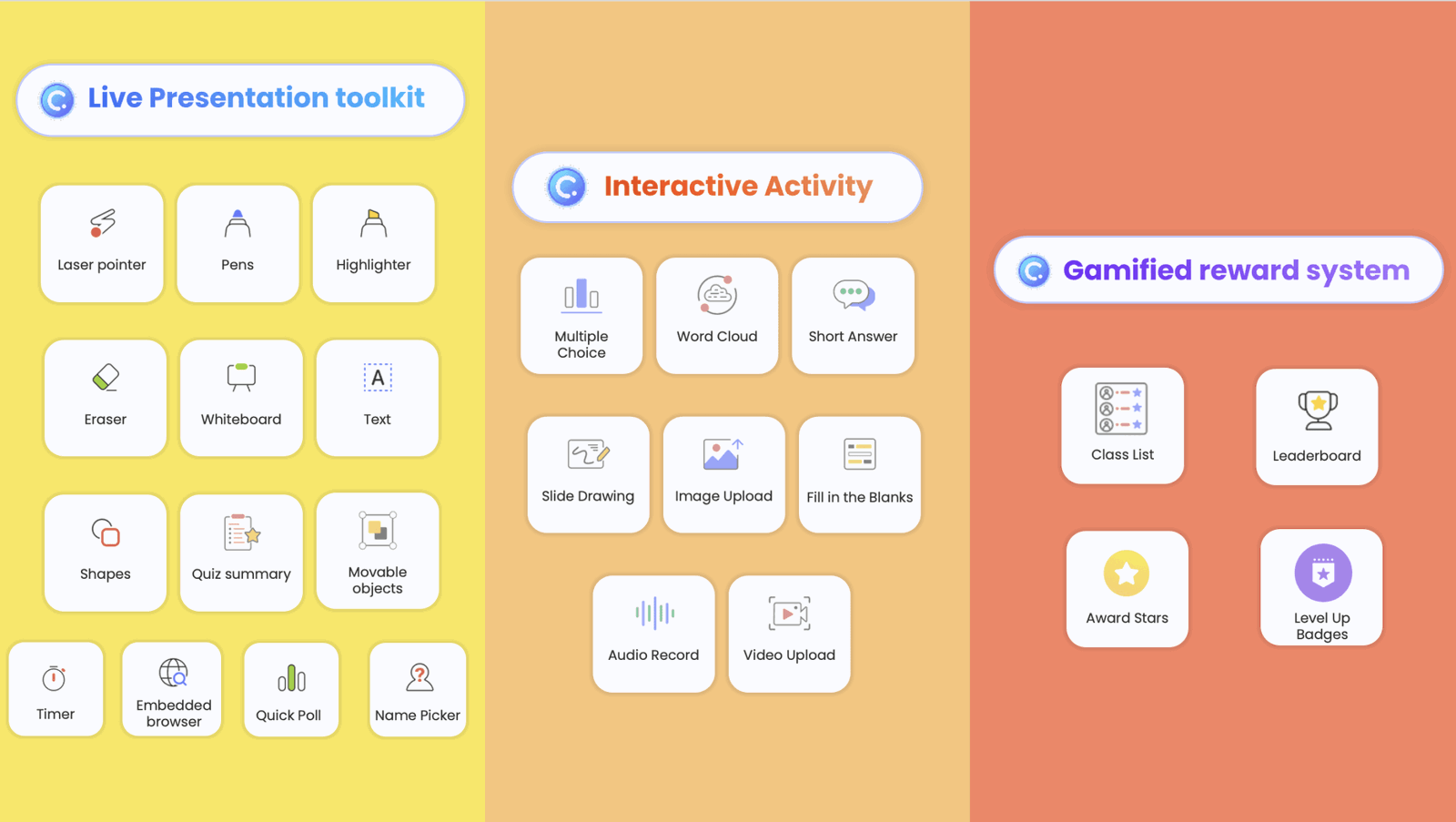 Live Presentation toolkit

Laser pointer

Pens

Highlighter

Eraser

Whiteboard

A

Text

Shapes

Quiz summary

Movable objects

Timer

Embedded browser

Quick Poll

Name Picker

Interactive Activity

Multiple Choice

Word Cloud

Short Answer

Slide Drawing

Image Upload

Fill in the Blanks

Audio Record

Video Upload

Gamified reward system

Class List

Leaderboard

Award Stars

Level Up Badges